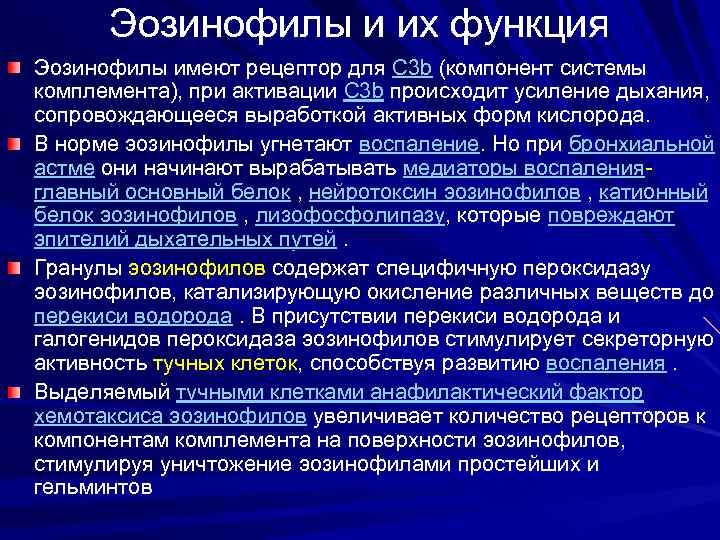 Эозинофилы и их функция

Эозинофилы имеют рецептор для C3b (компонент системы комплемента), при активации C3b происходит усиление дыхания, сопровождающееся выработкой активных форм кислорода.

В норме эозинофилы угнетают воспаление. Но при бронхиальной астме они начинают вырабатывать медиаторы воспаления- главный основный белок , нейротоксин эозинофилов , катионный белок эозинофилов , лизофосфолипазу, которые повреждают эпителий дыхательных путей .

Гранулы эозинофилов содержат специфичную пероксидазу эозинофилов, катализирующую окисление различных веществ до перекиси водорода . В присутствии перекиси водорода и галогенидов пероксидаза эозинофилов стимулирует секреторную активность тучных клеток, способствуя развитию воспаления .

Выделяемый тучными клетками анафилактический фактор хемотаксиса эозинофилов увеличивает количество рецепторов к компонентам комплемента на поверхности эозинофилов, стимулируя уничтожение эозинофилами простейших и гельминтов